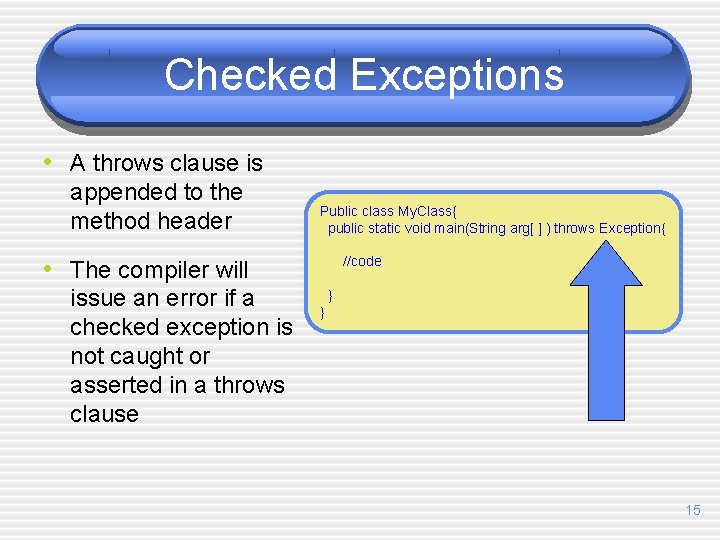 Checked Exceptions

• A throws clause is appended to the method header

• The compiler will issue an error if a checked exception is not caught or asserted in a throws clause

Public class MyClass{
public static void main(String arg[ ] ) throws Exception{

//code

}
}

15